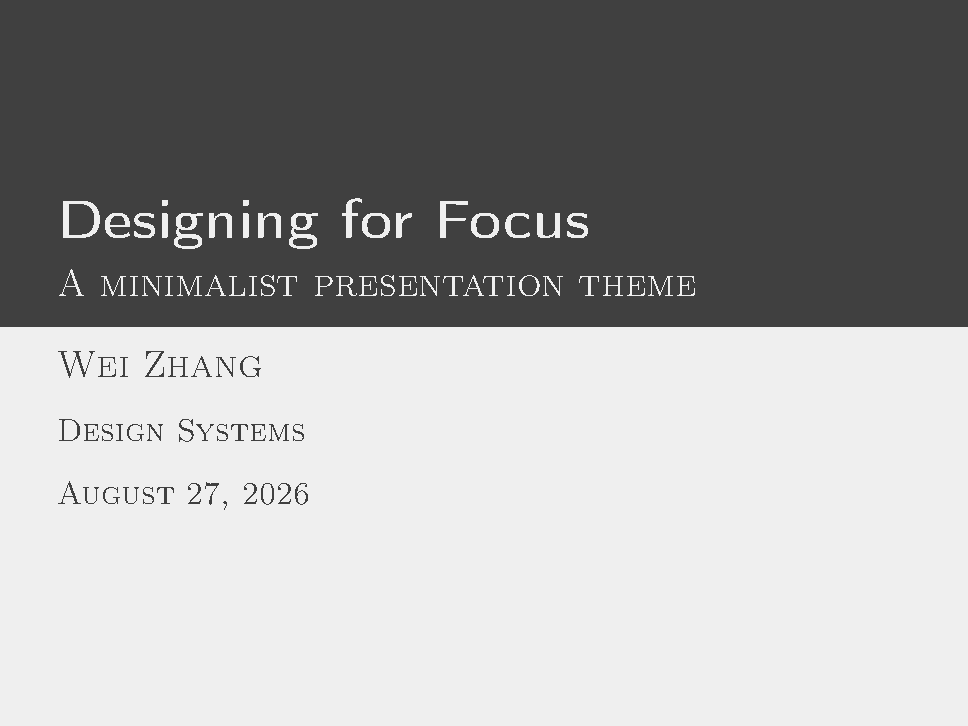 Designing for Focus

A minimalist presentation theme

Wei Zhang

Design Systems

August 27, 2026